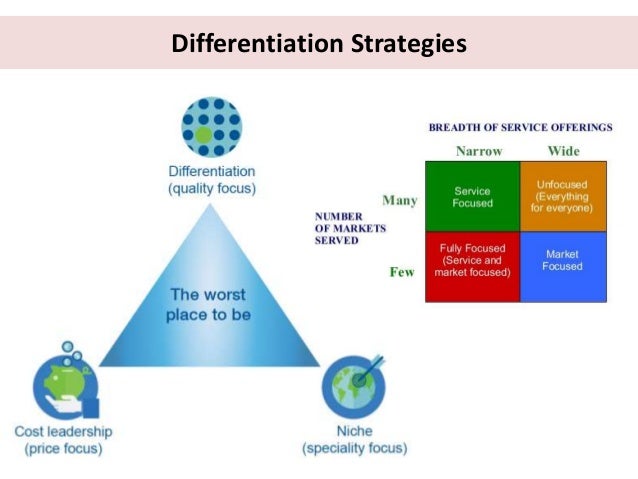 Differentiation Strategies

Differentiation (quality focus)

The worst place to be

Cost leadership (price focus)

Niche (speciality focus)

BREADTH OF SERVICE OFFERINGS

NUMBER OF MARKETS SERVED

| | Narrow | Wide |
|---|---|---|
| Many | Service Focused | Unfocused (Everything for everyone) |
| Few | Fully Focused (Service and market focused) | Market Focused |